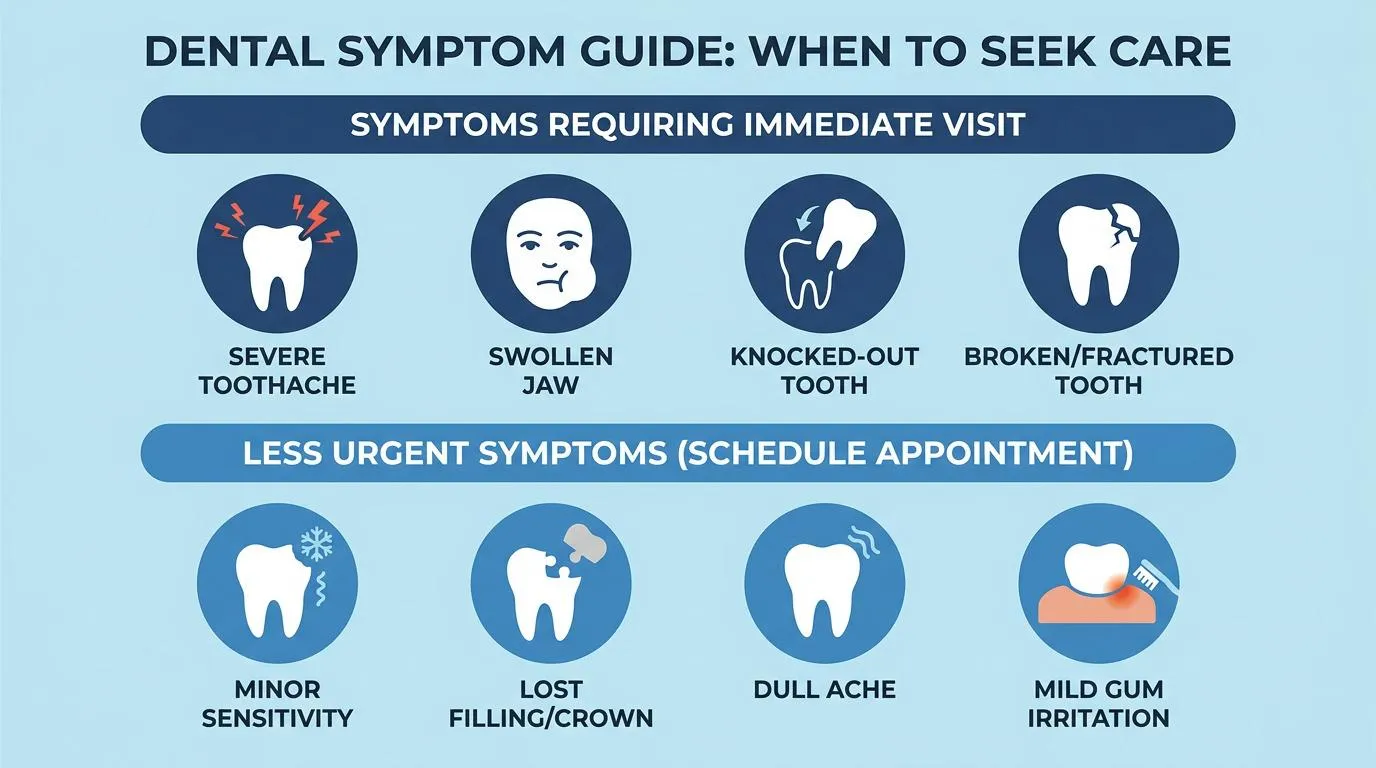 DENTAL SYMPTOM GUIDE: WHEN TO SEEK CARE

SYMPTOMS REQUIRING IMMEDIATE VISIT

SEVERE TOOTHACHE

SWOLLEN JAW

KNOCKED-OUT TOOTH

BROKEN/FRACTURED TOOTH

LESS URGENT SYMPTOMS (SCHEDULE APPOINTMENT)

MINOR SENSITIVITY

LOST FILLING/CROWN

DULL ACHE

MILD GUM IRRITATION